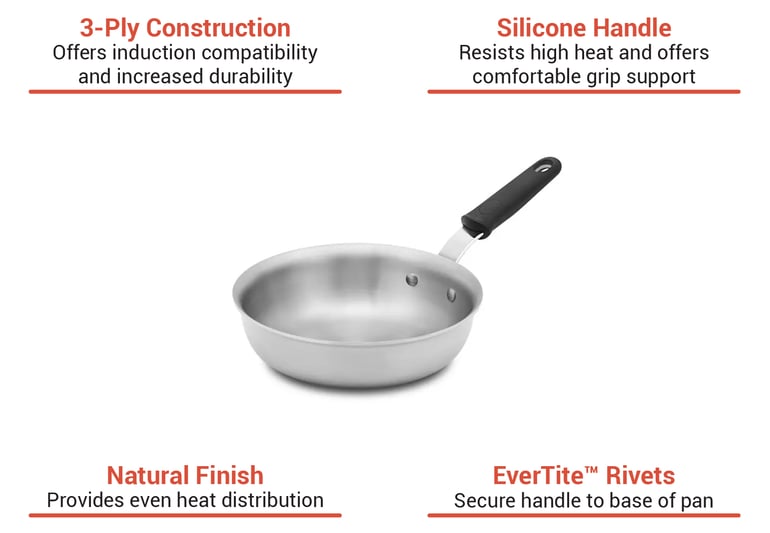 3-Ply Construction
Offers induction compatibility and increased durability

Silicone Handle
Resists high heat and offers comfortable grip support

Natural Finish
Provides even heat distribution

EverTite™ Rivets
Secure handle to base of pan